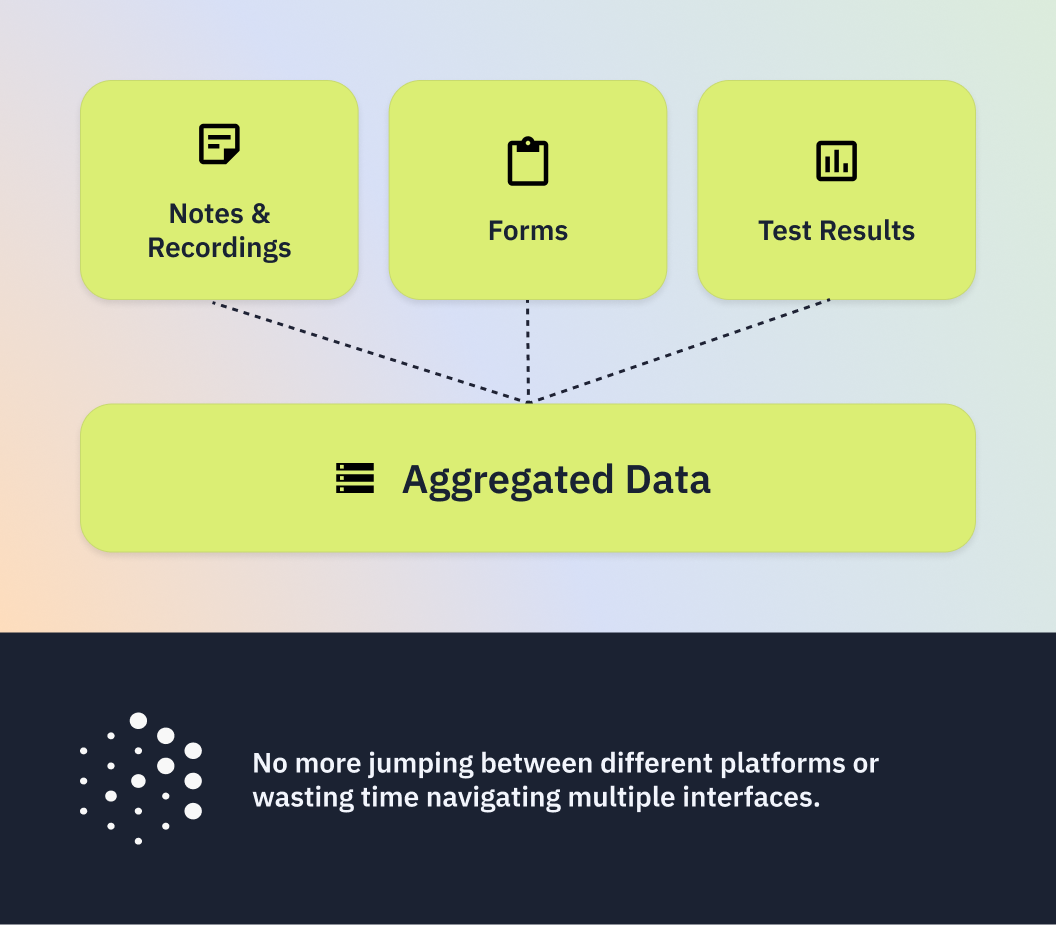 Notes & Recordings

Forms

Test Results

Aggregated Data

No more jumping between different platforms or wasting time navigating multiple interfaces.